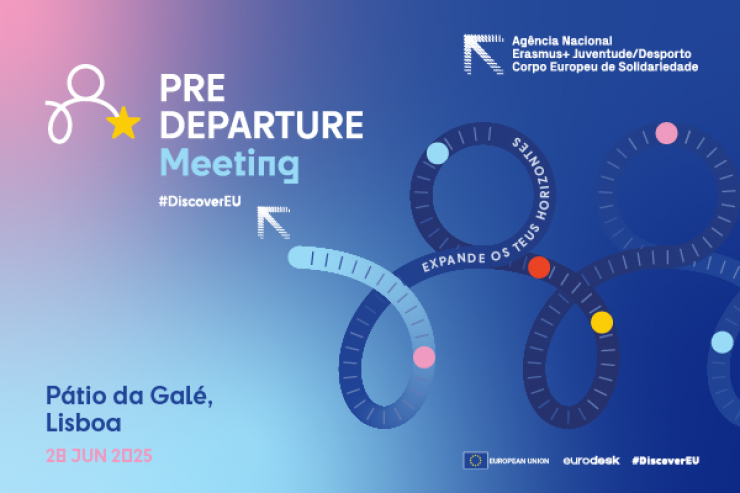 Agência Nacional
Erasmus+ Juventude/Desporto
Corpo Europeu de Solidariedade

PRE DEPARTURE Meeting

#DiscoverEU

EXPANDE OS TEUS HORIZONTES

Pátio da Galé, Lisboa

28 JUN 2025

EUROPEAN UNION eurodesk #DiscoverEU